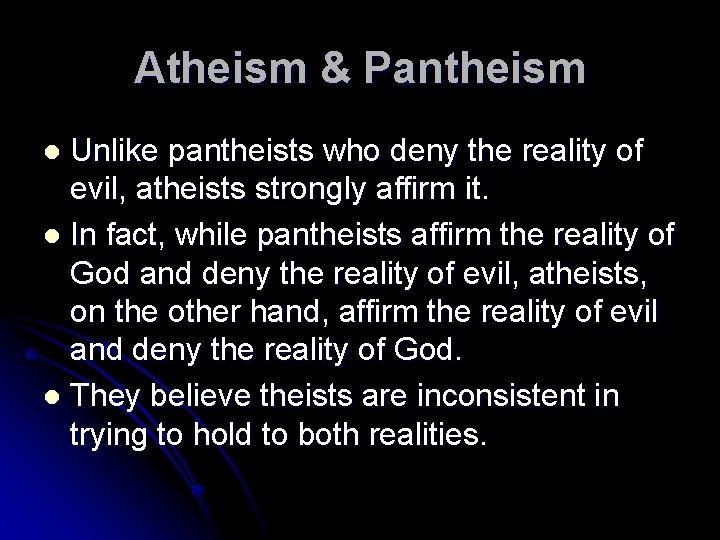 Atheism & Pantheism

- Unlike pantheists who deny the reality of evil, atheists strongly affirm it.
- In fact, while pantheists affirm the reality of God and deny the reality of evil, atheists, on the other hand, affirm the reality of evil and deny the reality of God.
- They believe theists are inconsistent in trying to hold to both realities.